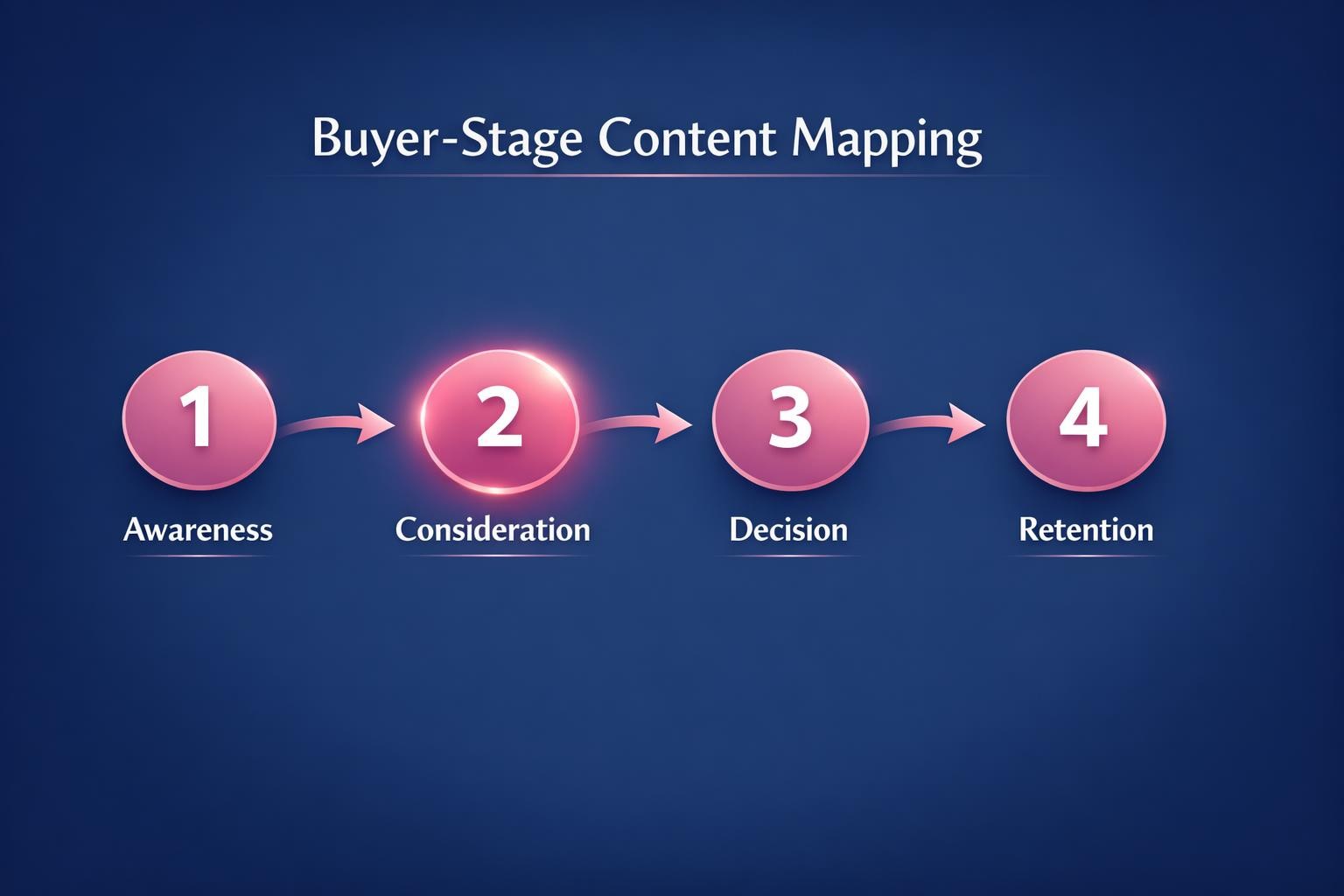 Buyer-Stage Content Mapping

1
Awareness

2
Consideration

3
Decision

4
Retention